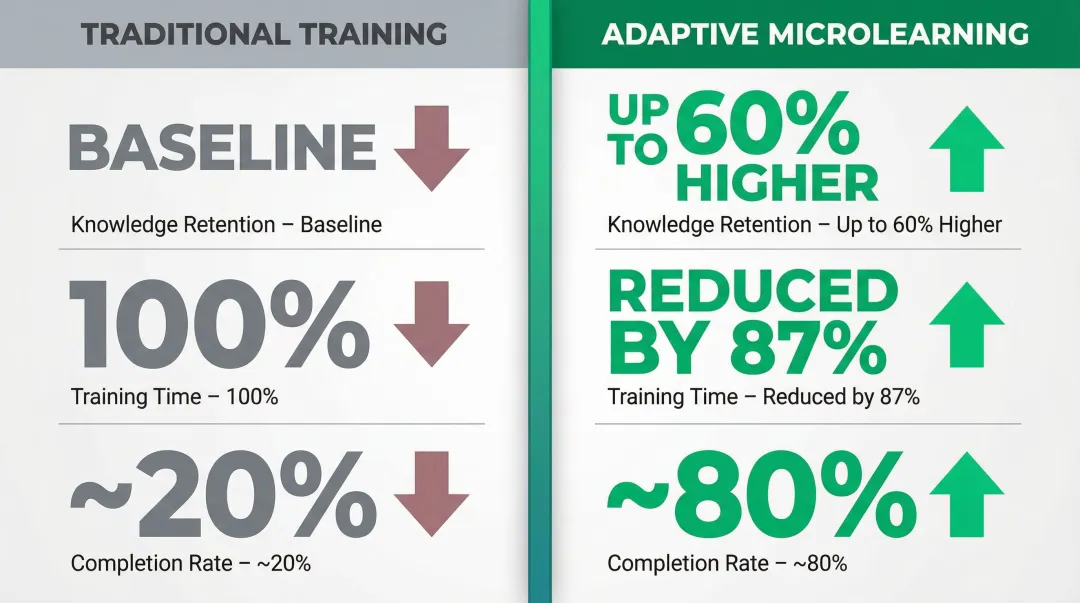 TRADITIONAL TRAINING

BASELINE

Knowledge Retention – Baseline

100%

Training Time – 100%

~20%

Completion Rate – ~20%

ADAPTIVE MICROLEARNING

UP TO 60% HIGHER

Knowledge Retention – Up to 60% Higher

REDUCED BY 87%

Training Time – Reduced by 87%

~80%

Completion Rate – ~80%